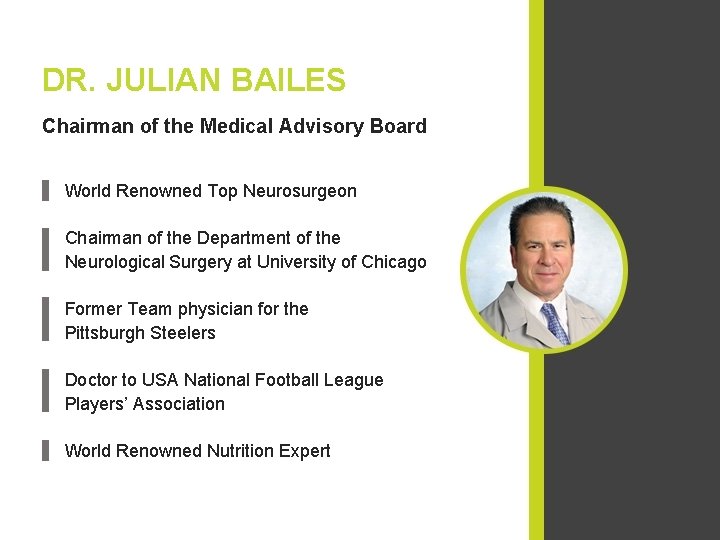 DR. JULIAN BAILES

Chairman of the Medical Advisory Board

World Renowned Top Neurosurgeon

Chairman of the Department of the Neurological Surgery at University of Chicago

Former Team physician for the Pittsburgh Steelers

Doctor to USA National Football League Players' Association

World Renowned Nutrition Expert